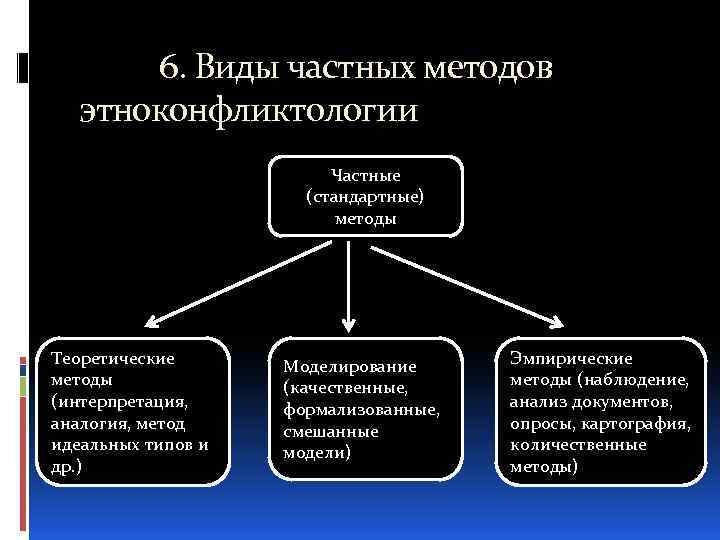 6. Виды частных методов этноконфликтологии

Частные (стандартные) методы

Теоретические методы (интерпретация, аналогия, метод идеальных типов и др.)

Моделирование (качественные, формализованные, смешанные модели)

Эмпирические методы (наблюдение, анализ документов, опросы, картография, количественные методы)